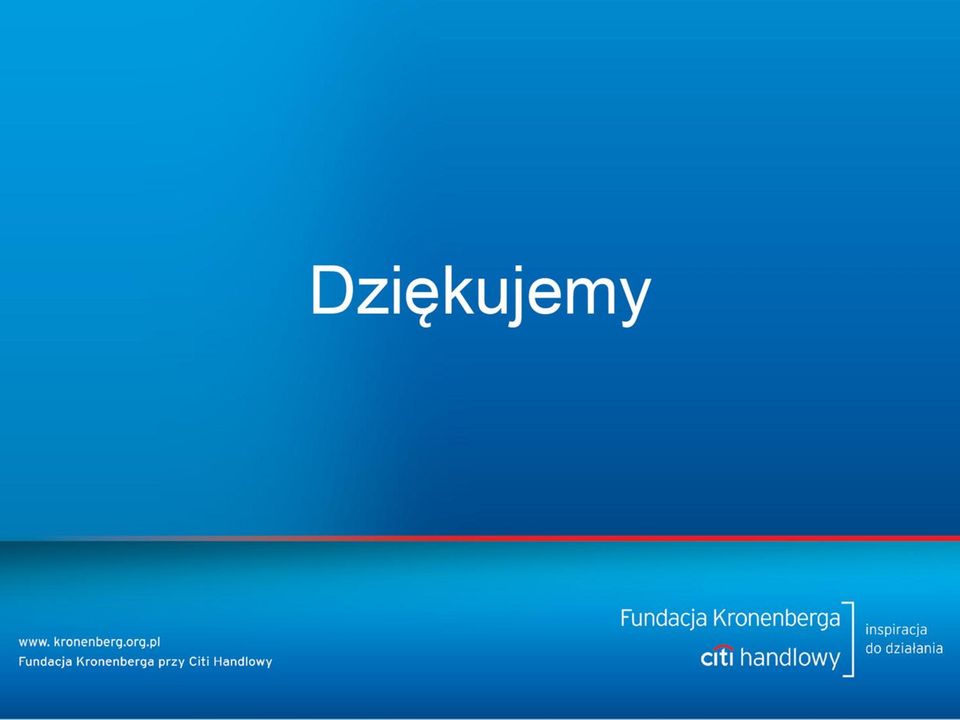 Dziękujemy

www. kronenberg.org.pl
Fundacja Kronenberga przy Citi Handlowy

Fundacja Kronenberga
citi handlowy

inspiracja
do działania